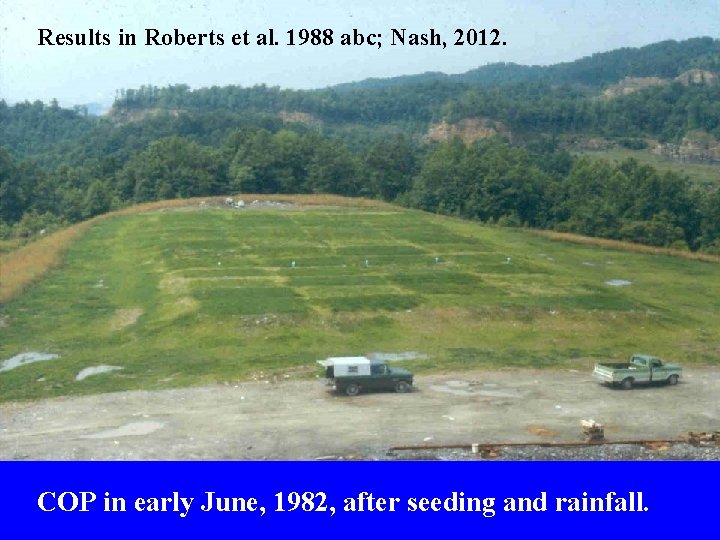 Results in Roberts et al. 1988 abc; Nash, 2012.

COP in early June, 1982, after seeding and rainfall.